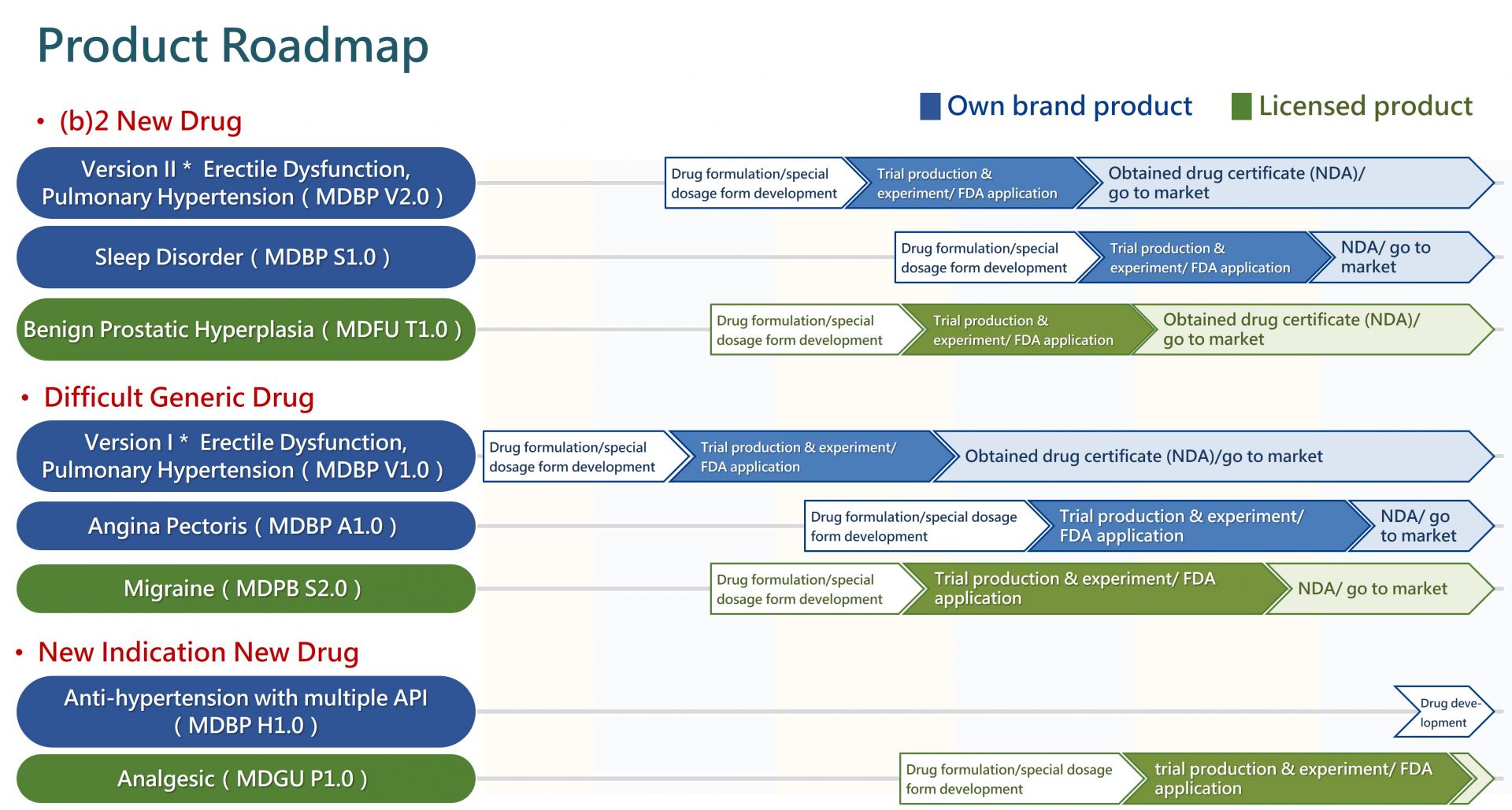 Product Roadmap

Own brand product   Licensed product

• (b)2 New Drug

Version II * Erectile Dysfunction, Pulmonary Hypertension ( MDBP V2.0 )
Drug formulation/special dosage form development
Trial production & experiment/ FDA application
Obtained drug certificate (NDA)/ go to market

Sleep Disorder ( MDBP S1.0 )
Drug formulation/special dosage form development
Trial production & experiment/ FDA application
NDA/ go to market

Benign Prostatic Hyperplasia ( MDFU T1.0 )
Drug formulation/special dosage form development
Trial production & experiment/ FDA application
Obtained drug certificate (NDA)/ go to market

• Difficult Generic Drug

Version I * Erectile Dysfunction, Pulmonary Hypertension ( MDBP V1.0 )
Drug formulation/special dosage form development
Trial production & experiment/ FDA application
Obtained drug certificate (NDA)/go to market

Angina Pectoris ( MDBP A1.0 )
Drug formulation/special dosage form development
Trial production & experiment/ FDA application
NDA/ go to market

Migraine ( MDPB S2.0 )
Drug formulation/special dosage form development
Trial production & experiment/ FDA application
NDA/ go to market

• New Indication New Drug

Anti-hypertension with multiple API ( MDBP H1.0 )
Drug development

Analgesic ( MDGU P1.0 )
Drug formulation/special dosage form development
trial production & experiment/ FDA application